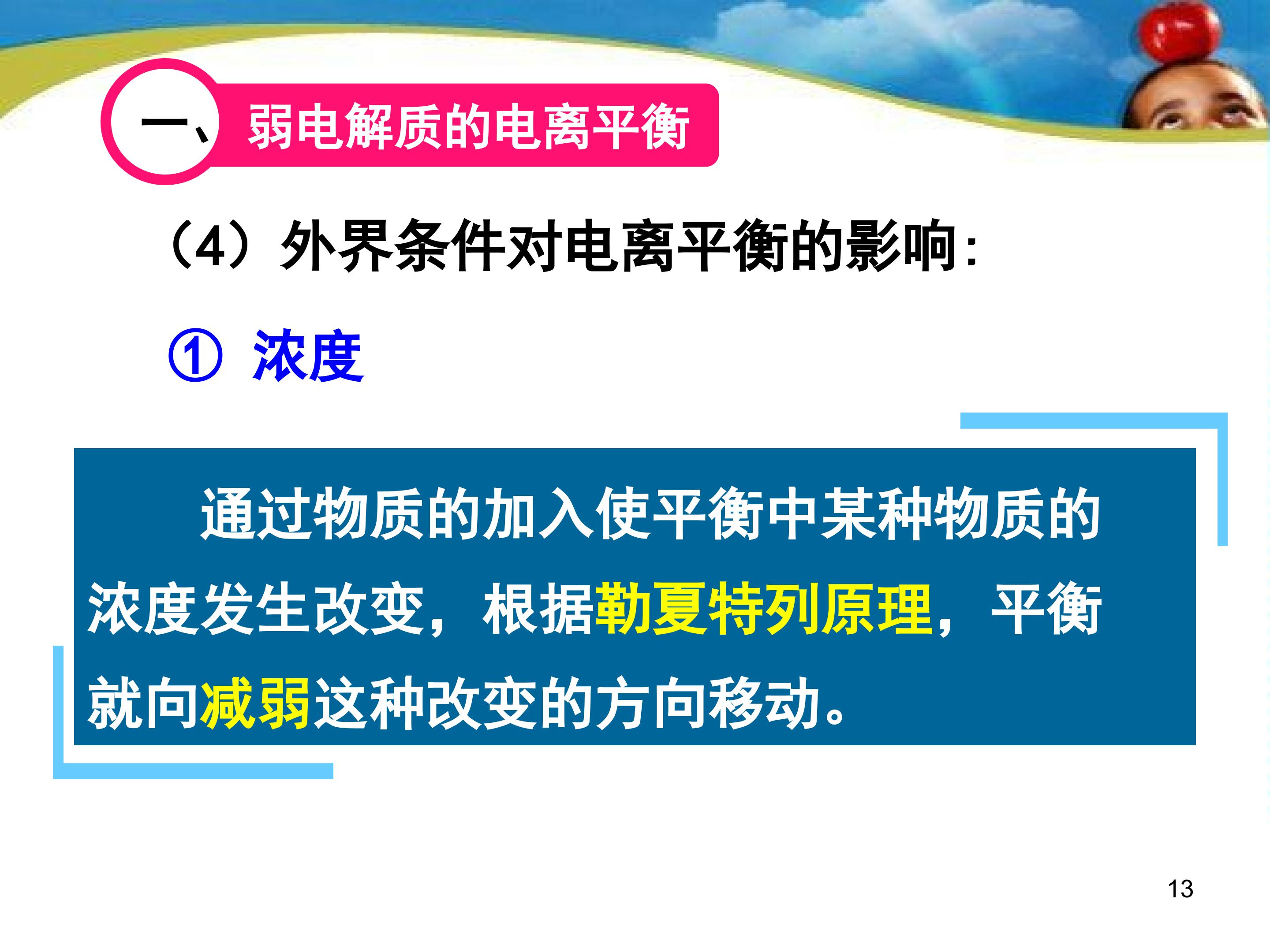 一、弱电解质的电离平衡

（4）外界条件对电离平衡的影响：

① 浓度

通过物质的加入使平衡中某种物质的浓度发生改变，根据勒夏特列原理，平衡就向减弱这种改变的方向移动。

13